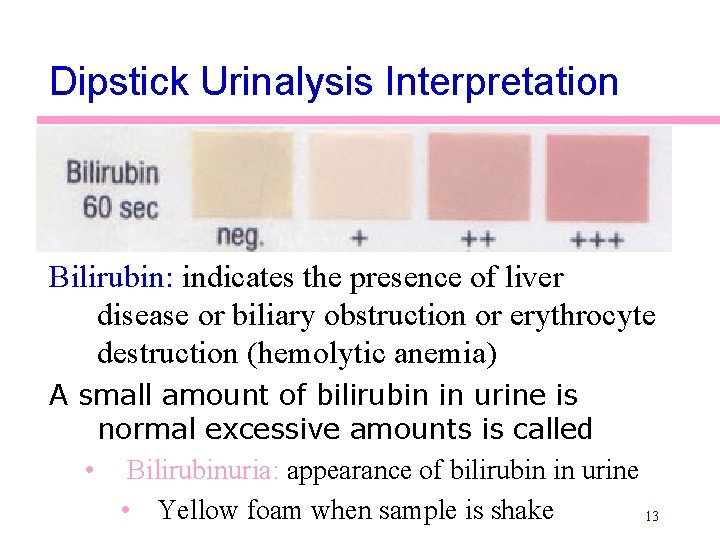 Dipstick Urinalysis Interpretation

Bilirubin
60 sec

neg. + ++ +++

Bilirubin: indicates the presence of liver disease or biliary obstruction or erythrocyte destruction (hemolytic anemia)

A small amount of bilirubin in urine is normal excessive amounts is called

• Bilirubinuria: appearance of bilirubin in urine

• Yellow foam when sample is shake

13